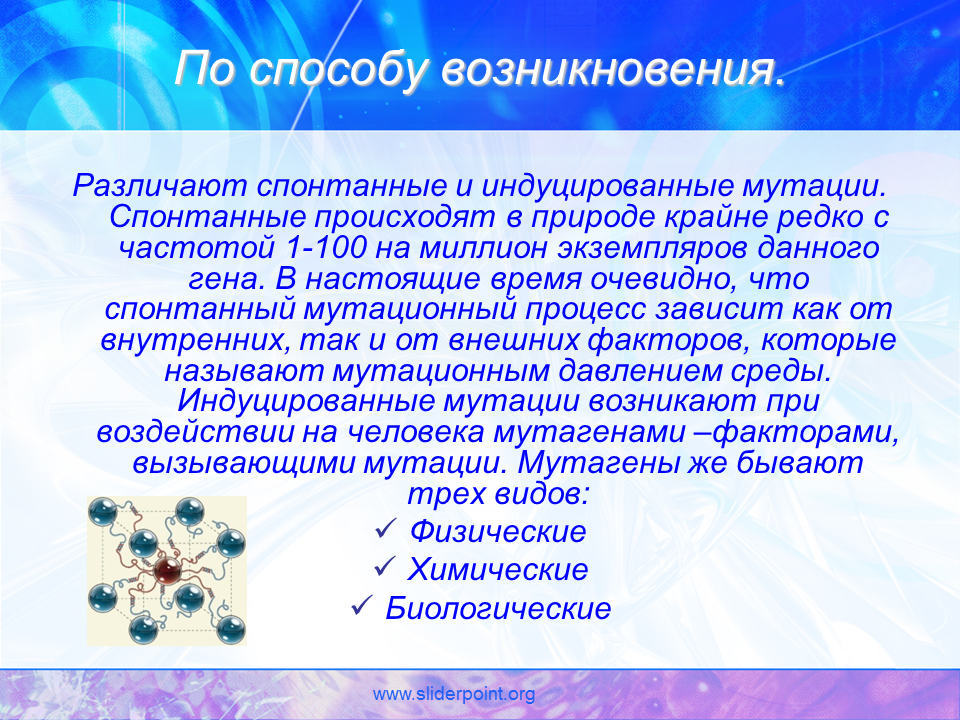 По способу возникновения.

Различают спонтанные и индуцированные мутации. Спонтанные происходят в природе крайне редко с частотой 1-100 на миллион экземпляров данного гена. В настоящие время очевидно, что спонтанный мутационный процесс зависит как от внутренних, так и от внешних факторов, которые называют мутационным давлением среды. Индуцированные мутации возникают при воздействии на человека мутагенами –факторами, вызывающими мутации. Мутагены же бывают трех видов:

✓ Физические
✓ Химические
✓ Биологические

www.sliderpoint.org